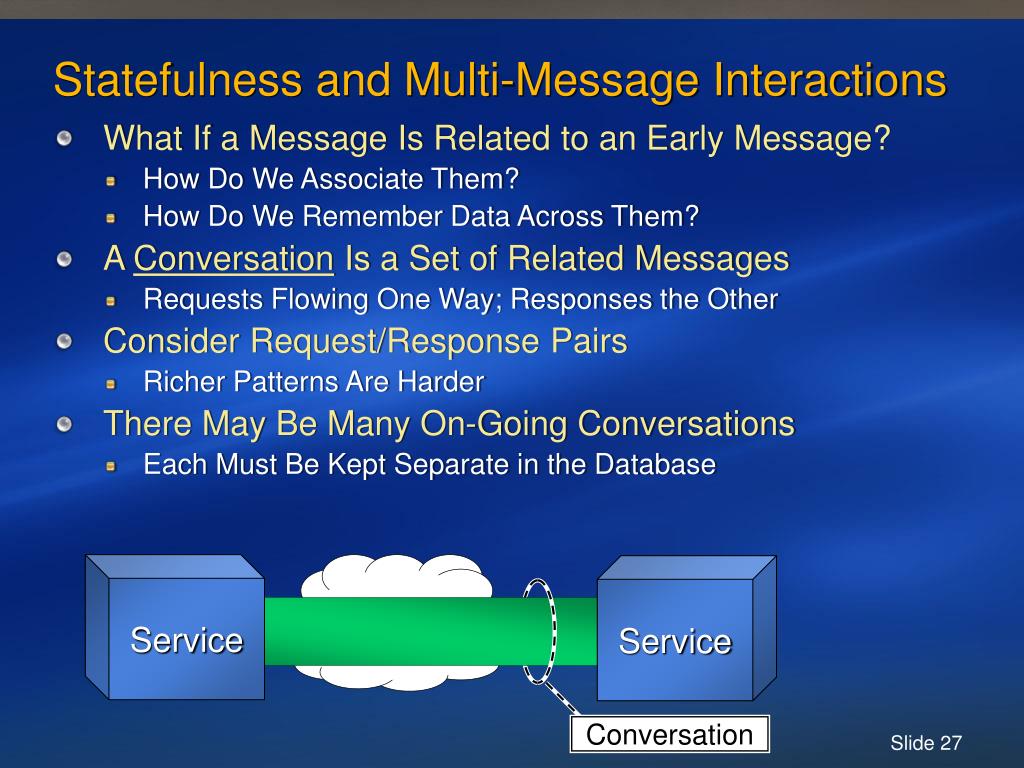 Statefulness and Multi-Message Interactions

What If a Message Is Related to an Early Message?

How Do We Associate Them?

How Do We Remember Data Across Them?

A Conversation Is a Set of Related Messages

Requests Flowing One Way; Responses the Other

Consider Request/Response Pairs

Richer Patterns Are Harder

There May Be Many On-Going Conversations

Each Must Be Kept Separate in the Database

Service

Service

Conversation

Slide 27